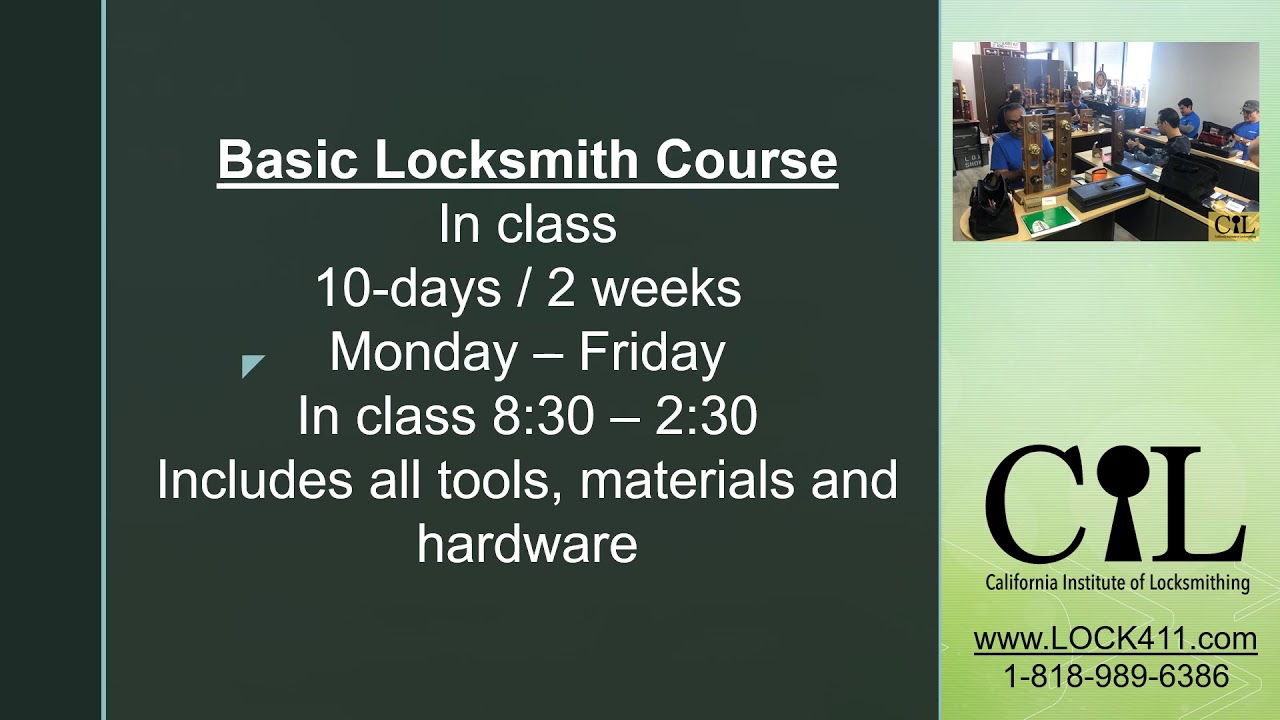 Basic Locksmith Course
In class
10-days / 2 weeks
Monday – Friday
In class 8:30 – 2:30
Includes all tools, materials and hardware

CIL

CIL
California Institute of Locksmithing

www.LOCK411.com
1-818-989-6386